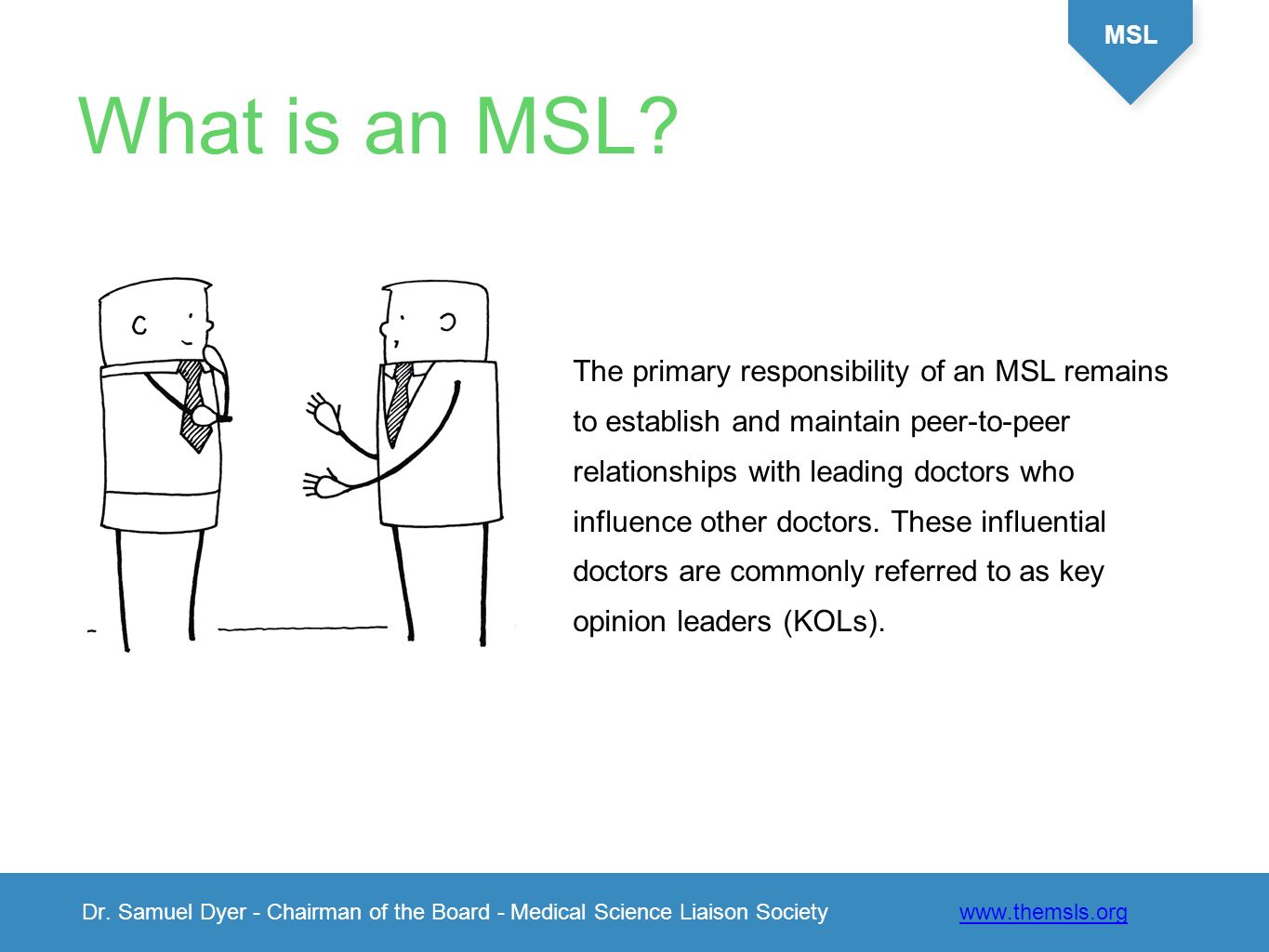 MSL

What is an MSL?

The primary responsibility of an MSL remains to establish and maintain peer-to-peer relationships with leading doctors who influence other doctors. These influential doctors are commonly referred to as key opinion leaders (KOLs).

Dr. Samuel Dyer - Chairman of the Board - Medical Science Liaison Society www.themsls.org